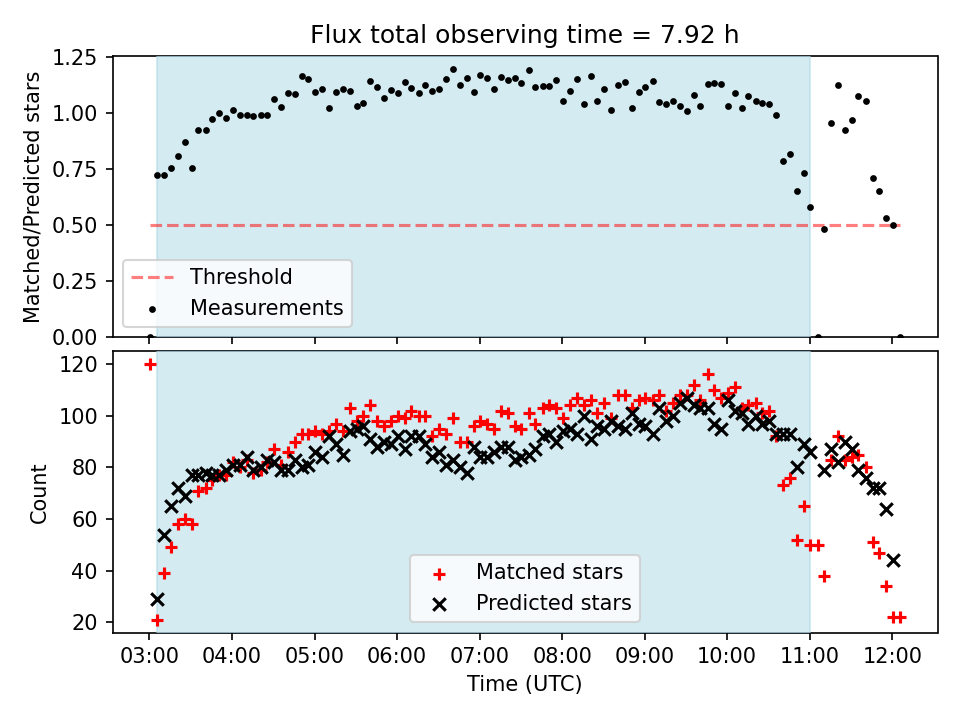 Flux total observing time = 7.92 h

Matched/Predicted stars

1.25
1.00
0.75
0.50
0.25
0.00

Threshold
Measurements

Count

120
100
80
60
40
20

Matched stars
Predicted stars

03:00 04:00 05:00 06:00 07:00 08:00 09:00 10:00 11:00 12:00

Time (UTC)